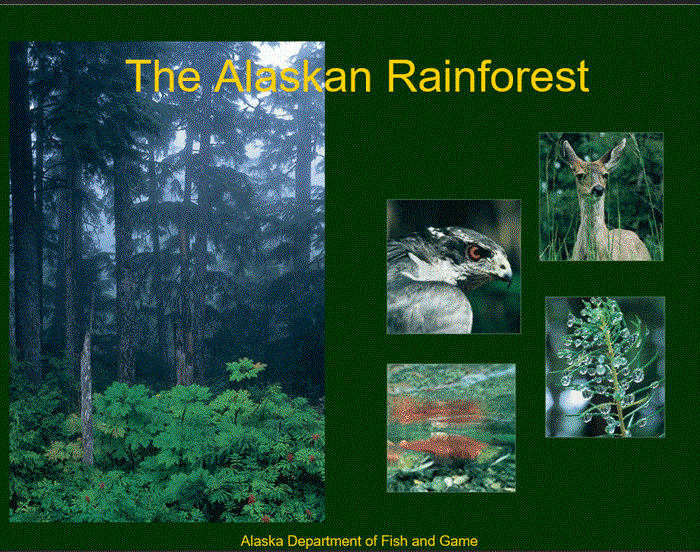 The Alaskan Rainforest

Alaska Department of Fish and Game